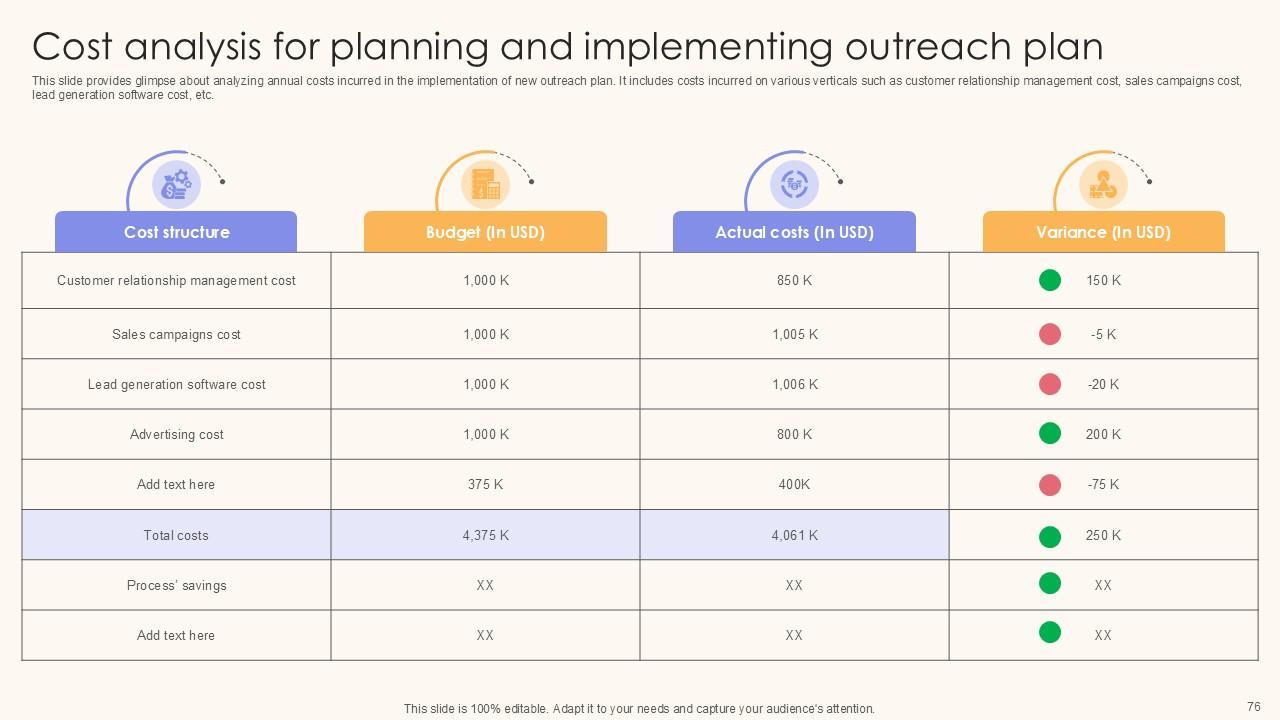 Cost analysis for planning and implementing outreach plan

This slide provides glimpse about analyzing annual costs incurred in the implementation of new outreach plan. It includes costs incurred on various verticals such as customer relationship management cost, sales campaigns cost, lead generation software cost, etc.

| Cost structure | Budget (In USD) | Actual costs (In USD) | Variance (In USD) |
|---|---|---|---|
| Customer relationship management cost | 1,000 K | 850 K | 150 K |
| Sales campaigns cost | 1,000 K | 1,005 K | -5 K |
| Lead generation software cost | 1,000 K | 1,006 K | -20 K |
| Advertising cost | 1,000 K | 800 K | 200 K |
| Add text here | 375 K | 400K | -75 K |
| Total costs | 4,375 K | 4,061 K | 250 K |
| Process' savings | XX | XX | XX |
| Add text here | XX | XX | XX |

This slide is 100% editable. Adapt it to your needs and capture your audience's attention.

76